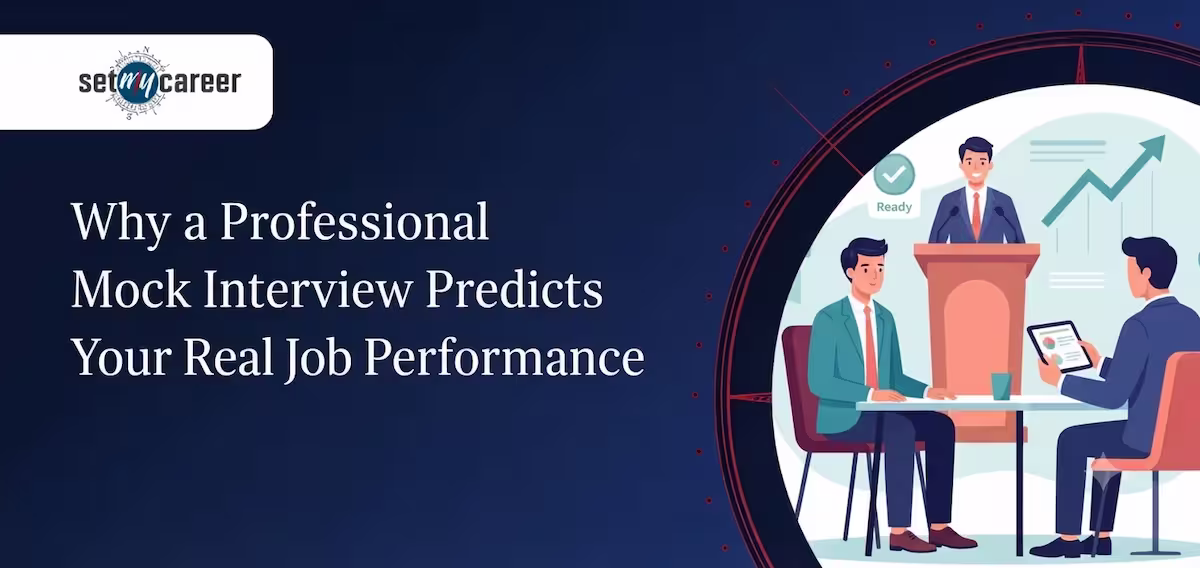 setmycareer

Why a Professional Mock Interview Predicts Your Real Job Performance

Ready